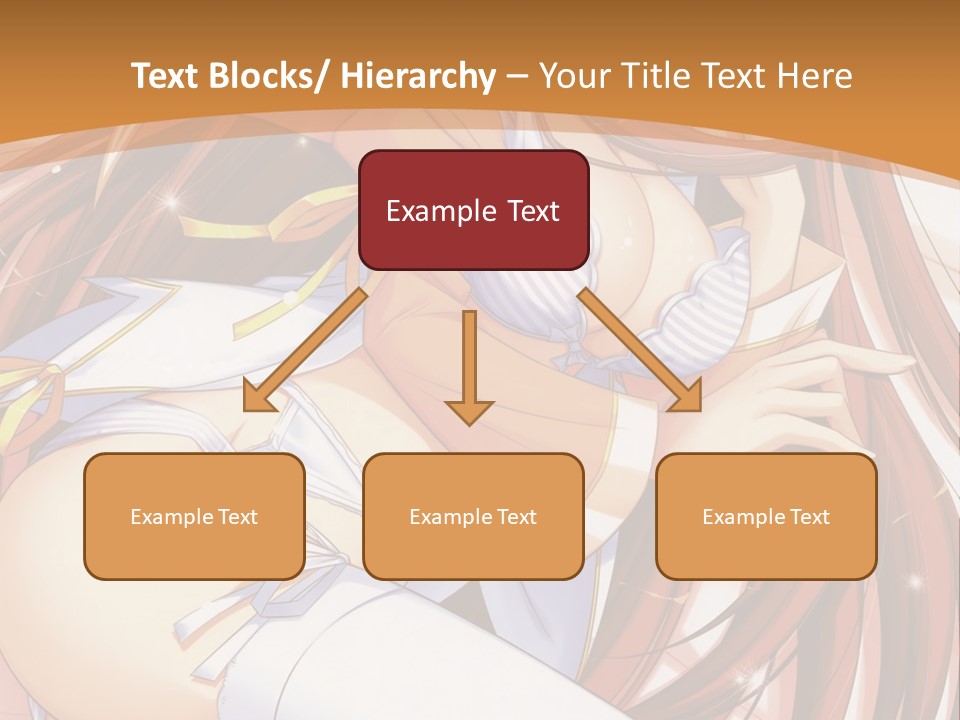 Text Blocks/ Hierarchy – Your Title Text Here

Example Text

Example Text

Example Text

Example Text